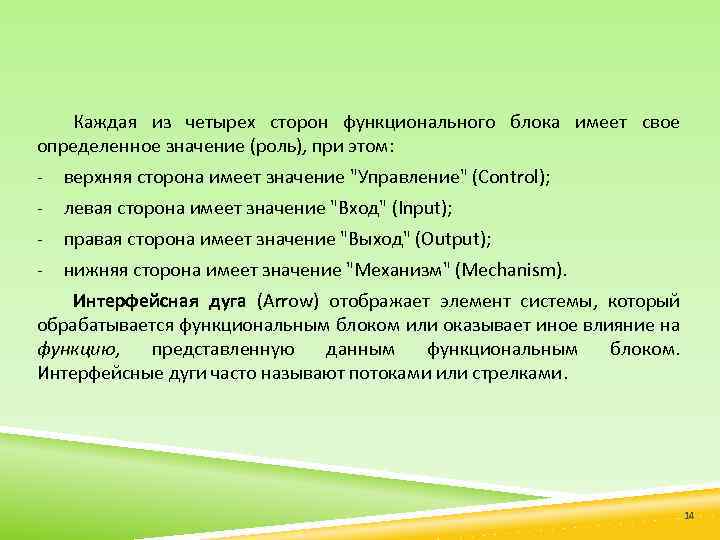 Каждая из четырех сторон функционального блока имеет свое определенное значение (роль), при этом:

- верхняя сторона имеет значение "Управление" (Control);

- левая сторона имеет значение "Вход" (Input);

- правая сторона имеет значение "Выход" (Output);

- нижняя сторона имеет значение "Механизм" (Mechanism).

Интерфейсная дуга (Arrow) отображает элемент системы, который обрабатывается функциональным блоком или оказывает иное влияние на функцию, представленную данным функциональным блоком. Интерфейсные дуги часто называют потоками или стрелками.

14